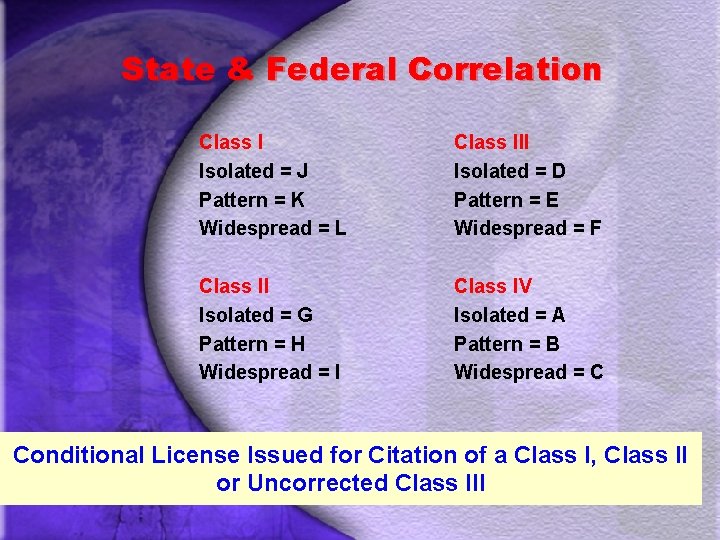 State & Federal Correlation

Class I
Isolated = J
Pattern = K
Widespread = L

Class II
Isolated = G
Pattern = H
Widespread = I

Class III
Isolated = D
Pattern = E
Widespread = F

Class IV
Isolated = A
Pattern = B
Widespread = C

Conditional License Issued for Citation of a Class I, Class II or Uncorrected Class III